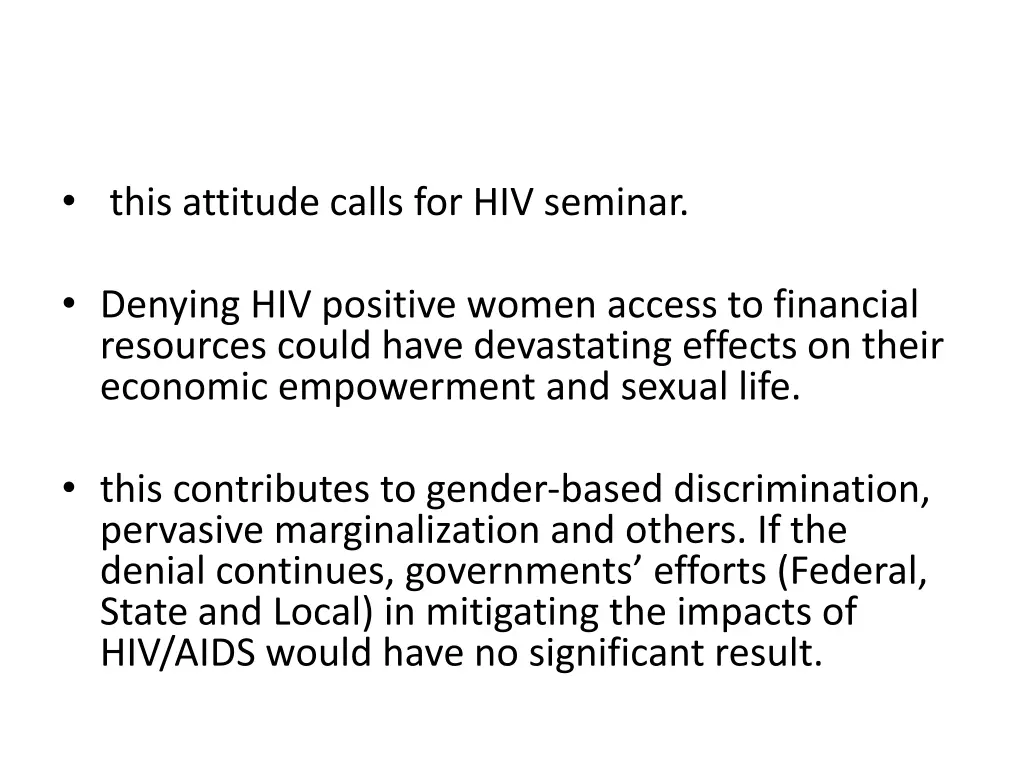 • this attitude calls for HIV seminar.

• Denying HIV positive women access to financial resources could have devastating effects on their economic empowerment and sexual life.

• this contributes to gender-based discrimination, pervasive marginalization and others. If the denial continues, governments’ efforts (Federal, State and Local) in mitigating the impacts of HIV/AIDS would have no significant result.